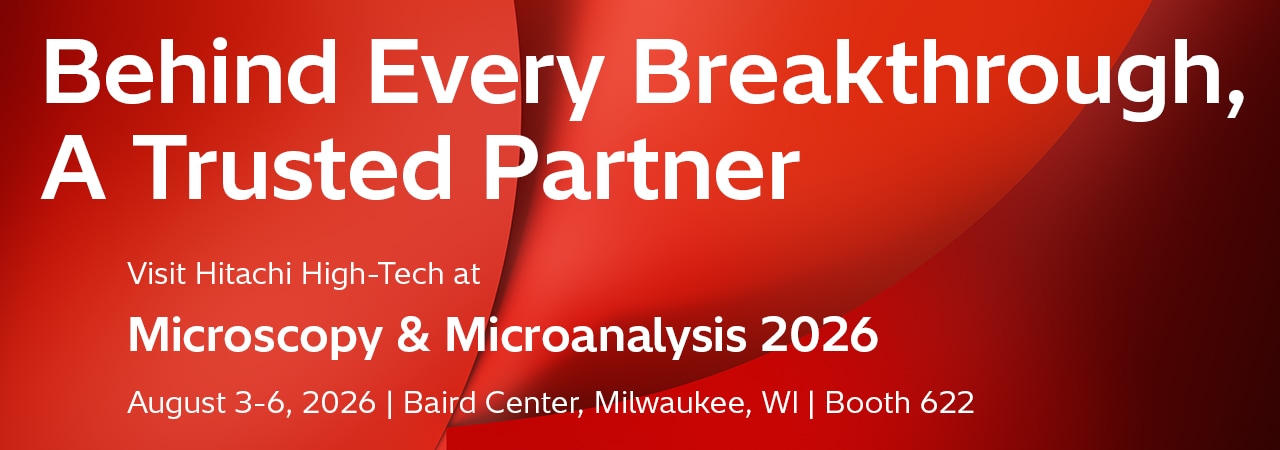 Behind Every Breakthrough,
A Trusted Partner

Visit Hitachi High-Tech at

Microscopy & Microanalysis 2026

August 3-6, 2026 | Baird Center, Milwaukee, WI | Booth 622